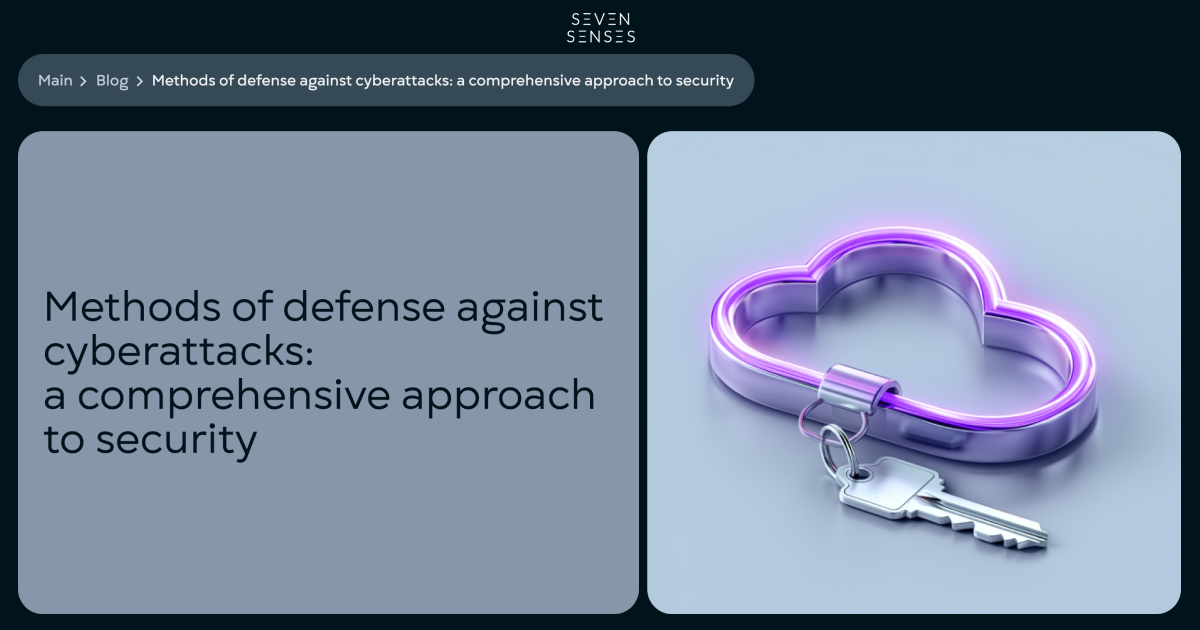 SEVEN SENSES

Main > Blog > Methods of defense against cyberattacks: a comprehensive approach to security

Methods of defense against cyberattacks: a comprehensive approach to security